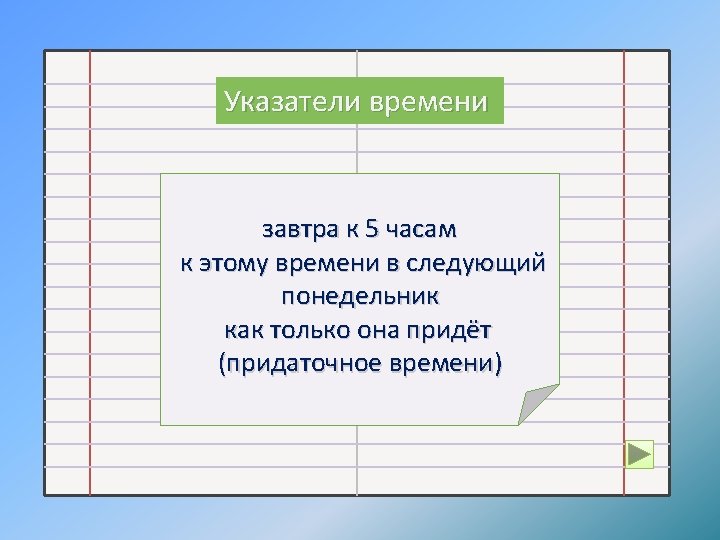 Указатели времени

завтра к 5 часам
к этому времени в следующий понедельник
как только она придёт
(придаточное времени)